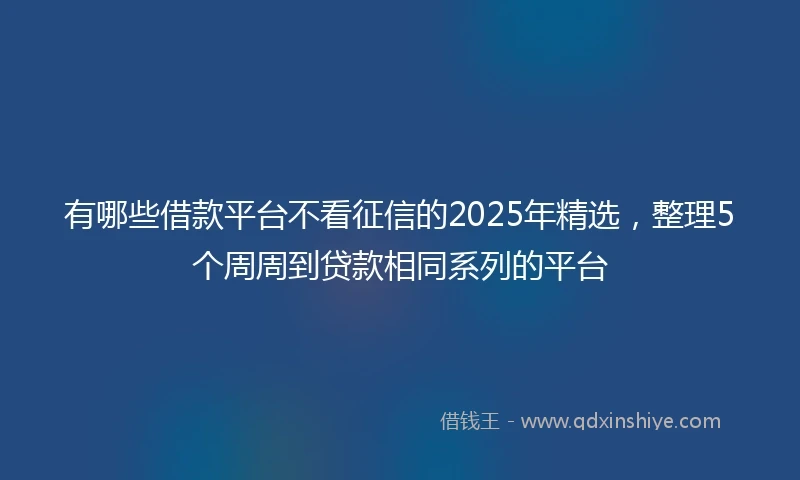 有哪些借款平台不看征信的2025年精选，整理5个周周到贷款相同系列的平台

借钱王 - www.qdxinshiye.com